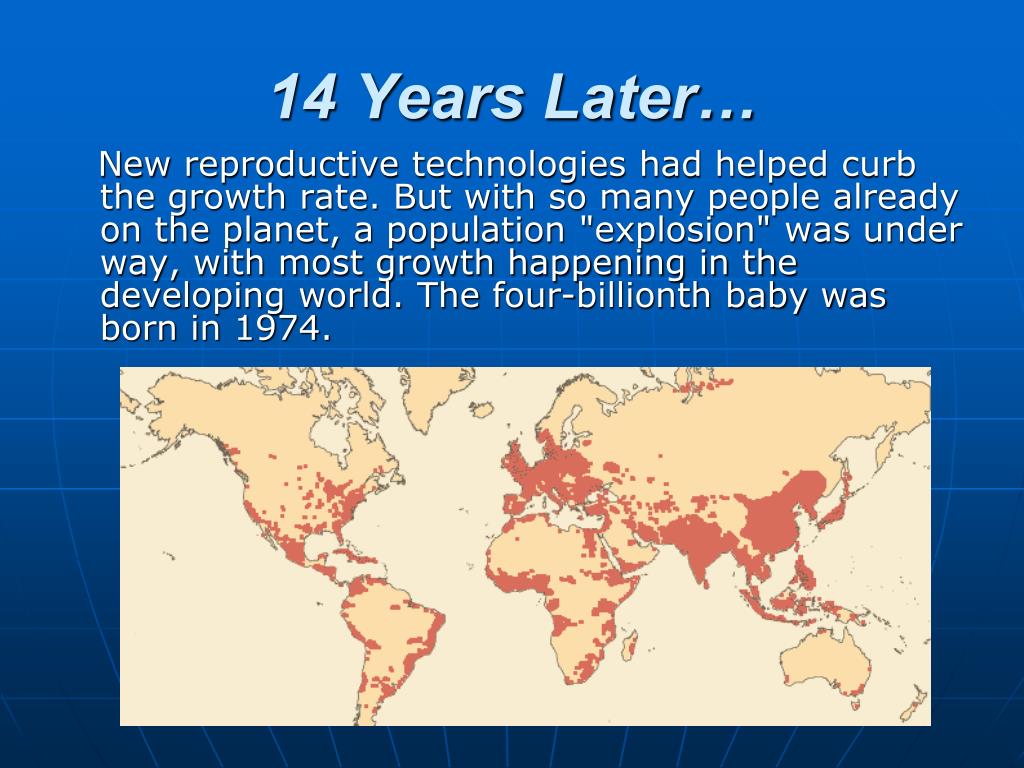 14 Years Later…

New reproductive technologies had helped curb the growth rate. But with so many people already on the planet, a population "explosion" was under way, with most growth happening in the developing world. The four-billionth baby was born in 1974.